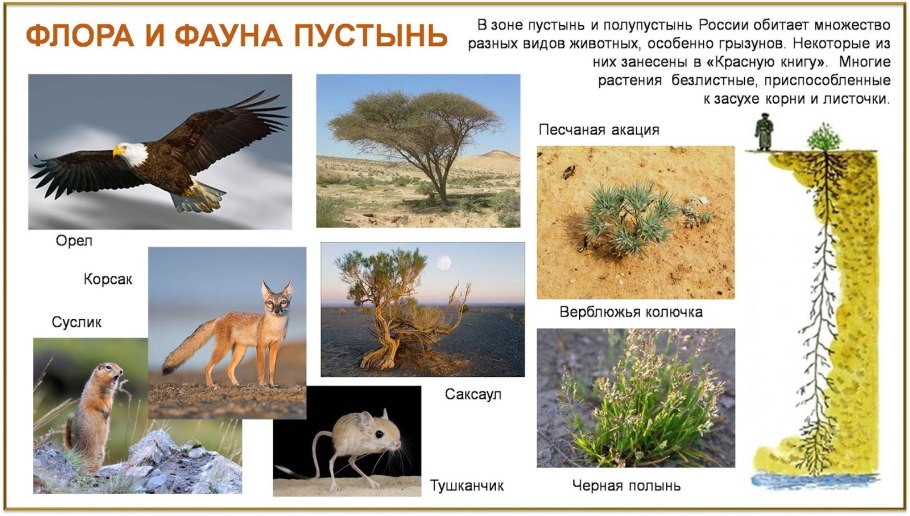 ФЛОРА И ФАУНА ПУСТЫНЬ

В зоне пустынь и полупустынь России обитает множество разных видов животных, особенно грызунов. Некоторые из них занесены в «Красную книгу». Многие растения безлистные, приспособленные к засухе корни и листочки.

Песчаная акация

Орел

Корсак

Суслик

Верблюжья колючка

Саксаул

Тушканчик

Черная полынь